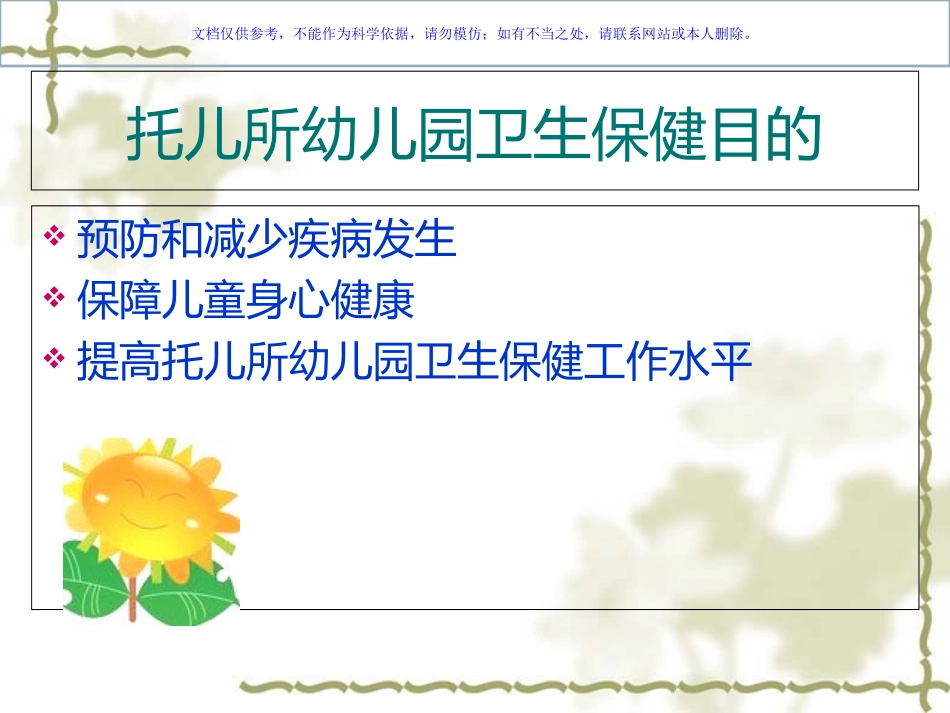 文档仅供参考，不能作为科学依据，请勿模仿；如有不当之处，请联系网站或本人删除。

托儿所幼儿园卫生保健目的

❖ 预防和减少疾病发生
❖ 保障儿童身心健康
❖ 提高托儿所幼儿园卫生保健工作水平